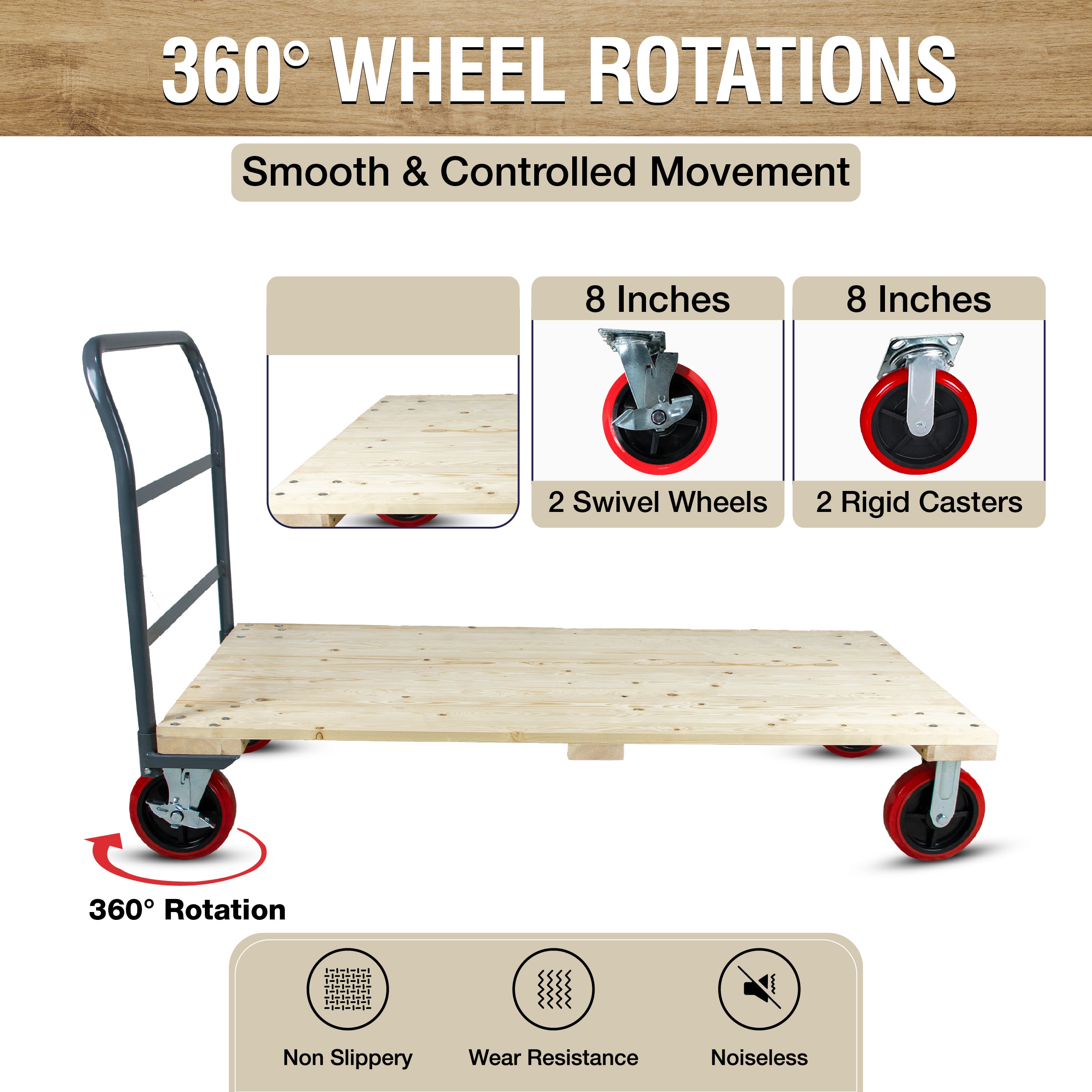 360° WHEEL ROTATIONS

Smooth & Controlled Movement

8 Inches

2 Swivel Wheels

8 Inches

2 Rigid Casters

360° Rotation

Non Slippery

Wear Resistance

Noiseless